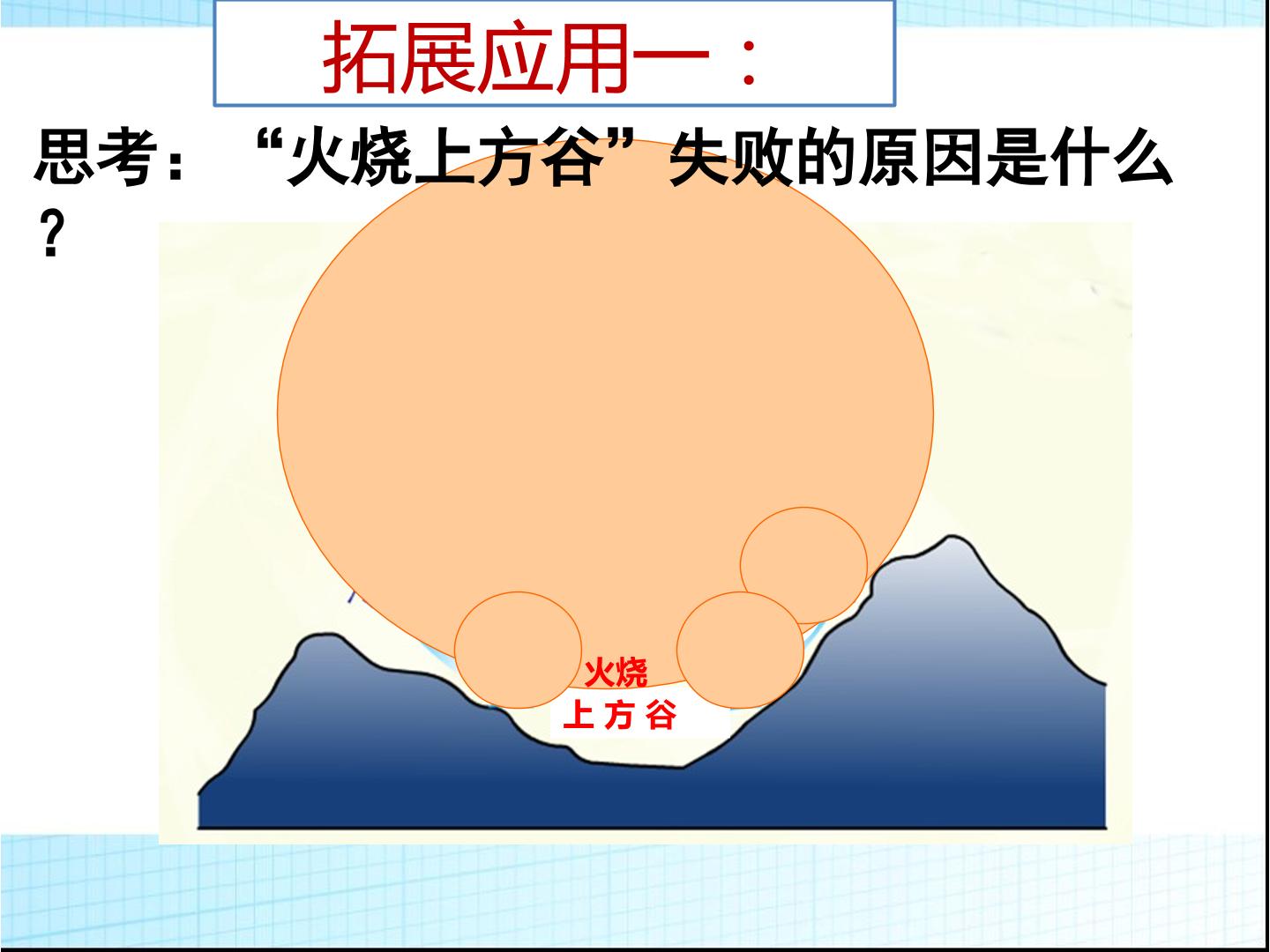 拓展应用一：

思考：“火烧上方谷”失败的原因是什么？

火烧
上方谷